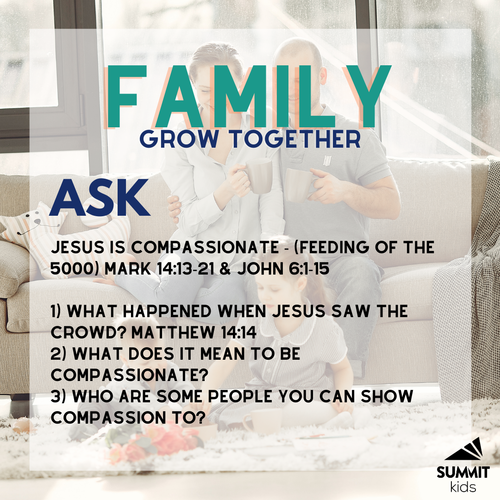 FAMILY
GROW TOGETHER

ASK

JESUS IS COMPASSIONATE - (FEEDING OF THE 5000) MARK 14:13-21 & JOHN 6:1-15

1) WHAT HAPPENED WHEN JESUS SAW THE CROWD? MATTHEW 14:14
2) WHAT DOES IT MEAN TO BE COMPASSIONATE?
3) WHO ARE SOME PEOPLE YOU CAN SHOW COMPASSION TO?

SUMMIT
kids